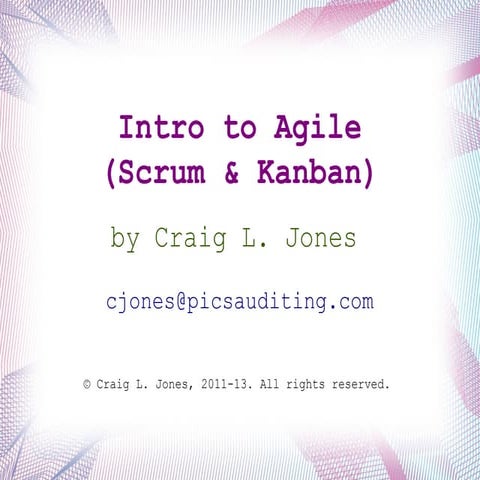 Intro to Agile
(Scrum & Kanban)

by Craig L. Jones

cjones@picsauditing.com

© Craig L. Jones, 2011-13. All rights reserved.